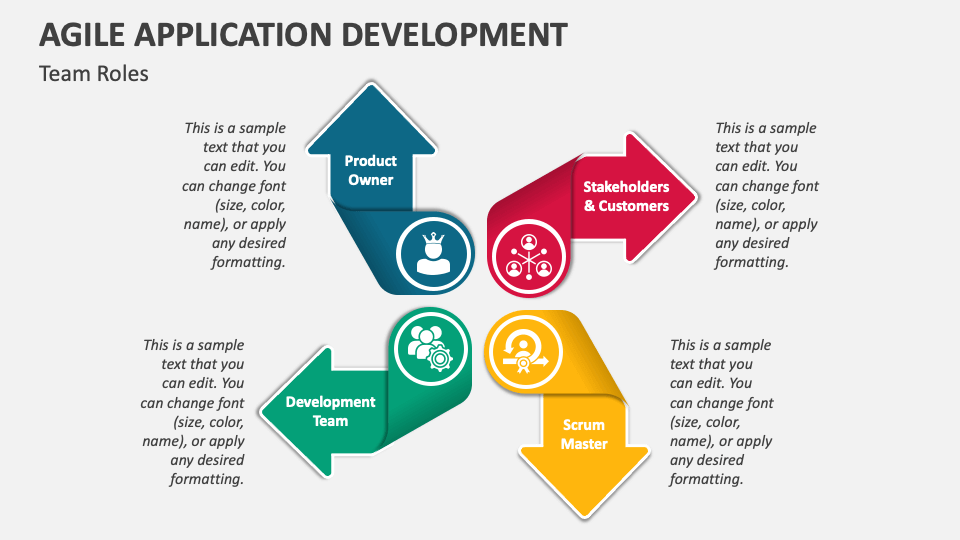 AGILE APPLICATION DEVELOPMENT

Team Roles

This is a sample text that you can edit. You can change font (size, color, name), or apply any desired formatting.

Product Owner

Stakeholders & Customers

This is a sample text that you can edit. You can change font (size, color, name), or apply any desired formatting.

This is a sample text that you can edit. You can change font (size, color, name), or apply any desired formatting.

Development Team

Scrum Master

This is a sample text that you can edit. You can change font (size, color, name), or apply any desired formatting.